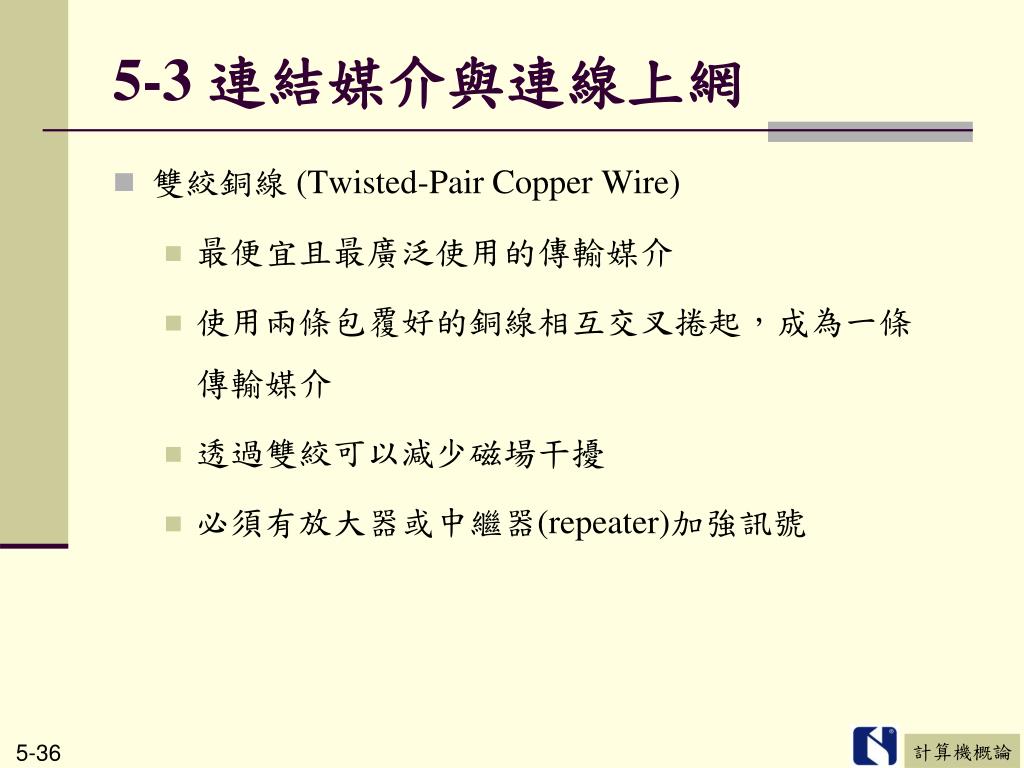 5-3 連結媒介與連線上網

雙絞銅線 (Twisted-Pair Copper Wire)

最便宜且最廣泛使用的傳輸媒介

使用兩條包覆好的銅線相互交叉捲起，成為一條傳輸媒介

透過雙絞可以減少磁場干擾

必須有放大器或中繼器(repeater)加強訊號

5-36

計算機概論